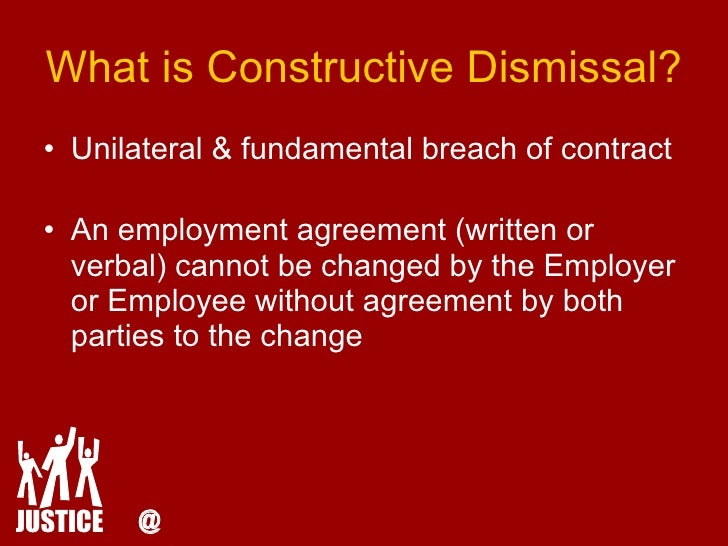 What is Constructive Dismissal?

• Unilateral & fundamental breach of contract

• An employment agreement (written or verbal) cannot be changed by the Employer or Employee without agreement by both parties to the change

JUSTICE @